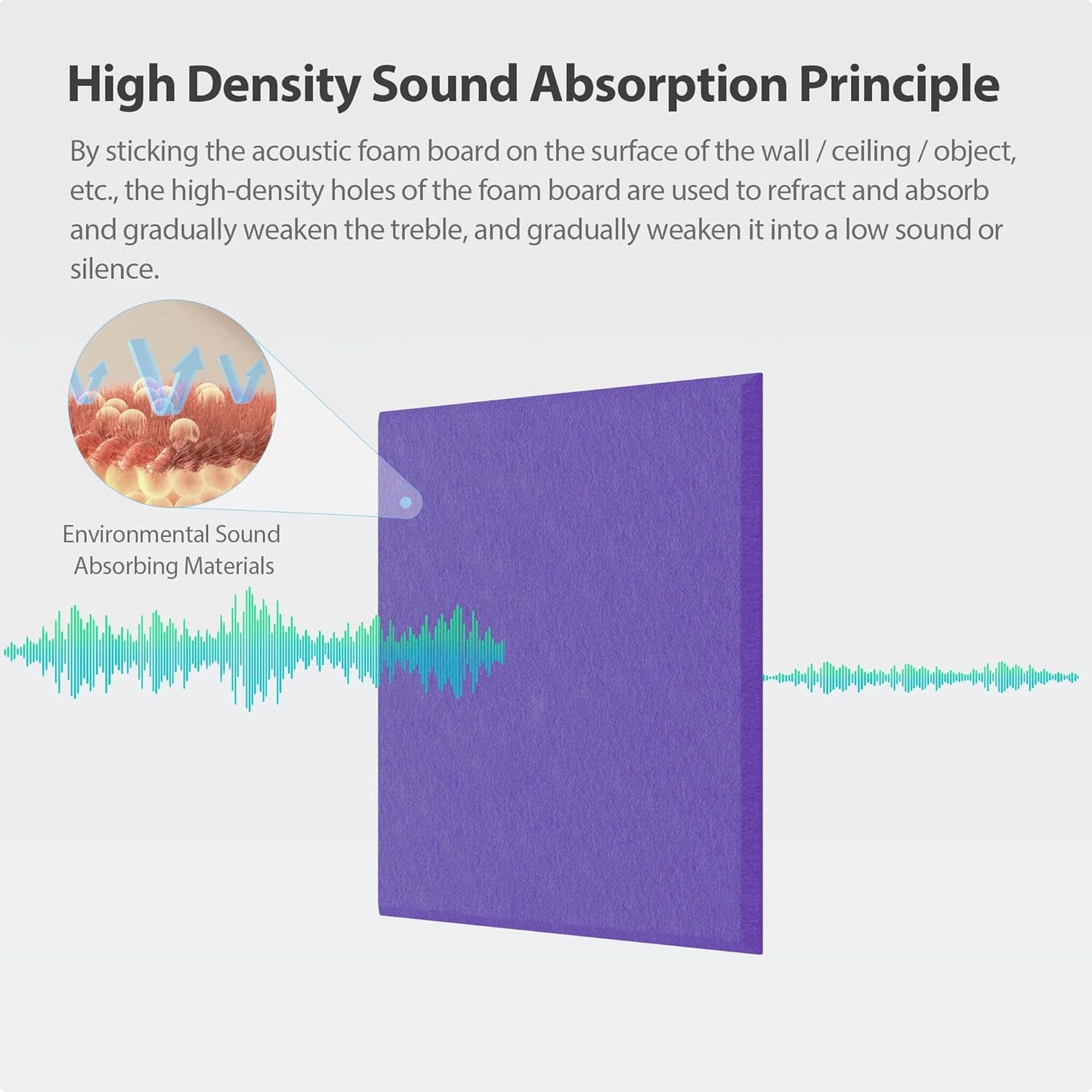 High Density Sound Absorption Principle

By sticking the acoustic foam board on the surface of the wall / ceiling / object, etc., the high-density holes of the foam board are used to refract and absorb and gradually weaken the treble, and gradually weaken it into a low sound or silence.

Environmental Sound Absorbing Materials